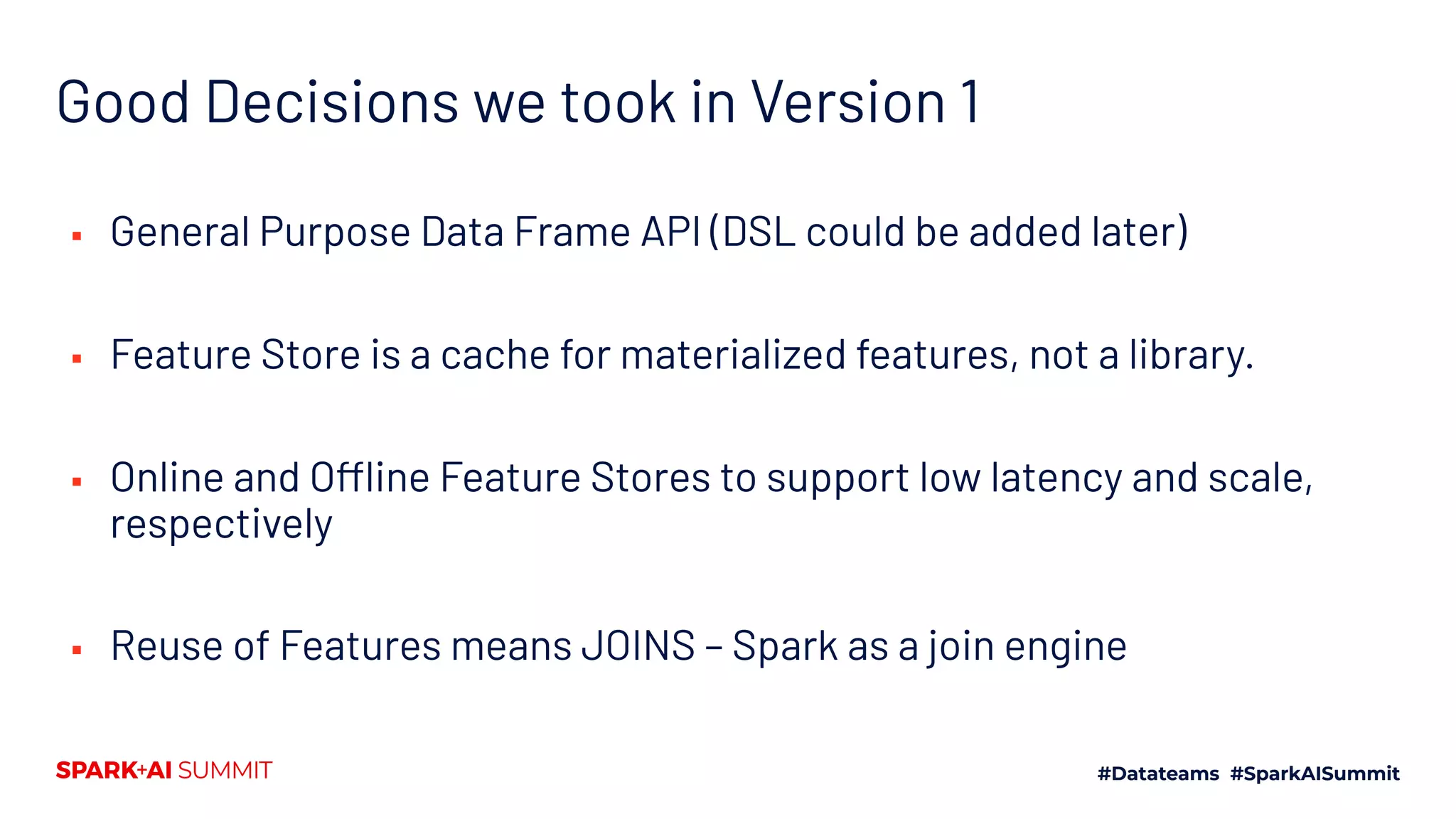 Good Decisions we took in Version 1

▪ General Purpose Data Frame API (DSL could be added later)

▪ Feature Store is a cache for materialized features, not a library.

▪ Online and Offline Feature Stores to support low latency and scale, respectively

▪ Reuse of Features means JOINS – Spark as a join engine

SPARK+AI SUMMIT

#Datateams #SparkAISummit